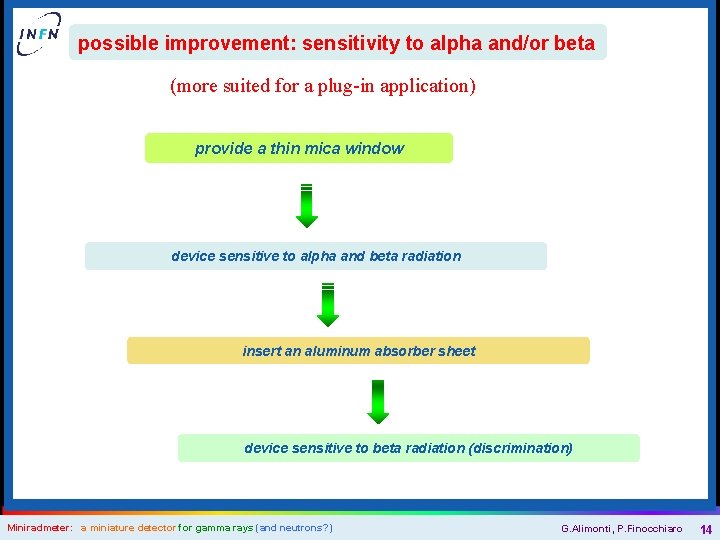 INFN

possible improvement: sensitivity to alpha and/or beta

(more suited for a plug-in application)

provide a thin mica window

device sensitive to alpha and beta radiation

insert an aluminum absorber sheet

device sensitive to beta radiation (discrimination)

Miniradmeter: a miniature detector for gamma rays (and neutrons?)

G.Alimonti, P.Finocchiaro 14